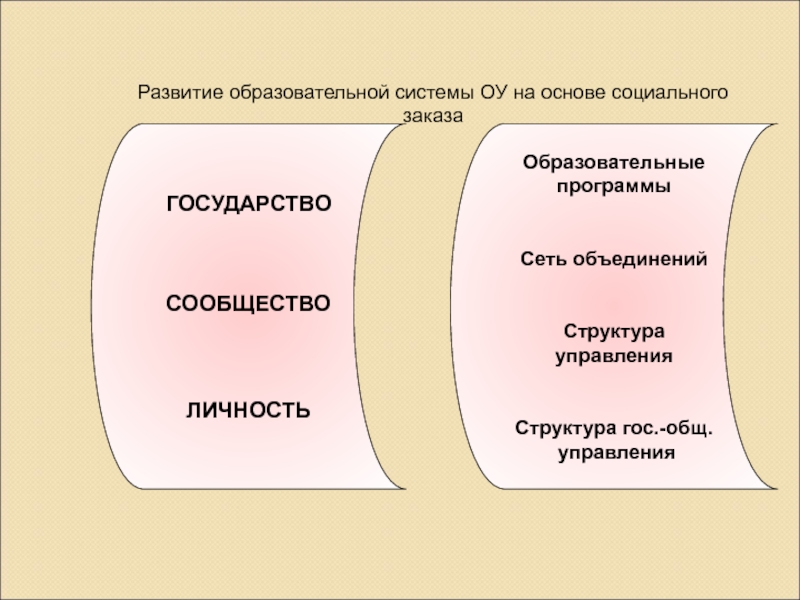 Развитие образовательной системы ОУ на основе социального заказа

ГОСУДАРСТВО

СООБЩЕСТВО

ЛИЧНОСТЬ

Образовательные программы

Сеть объединений

Структура управления

Структура гос.-общ. управления